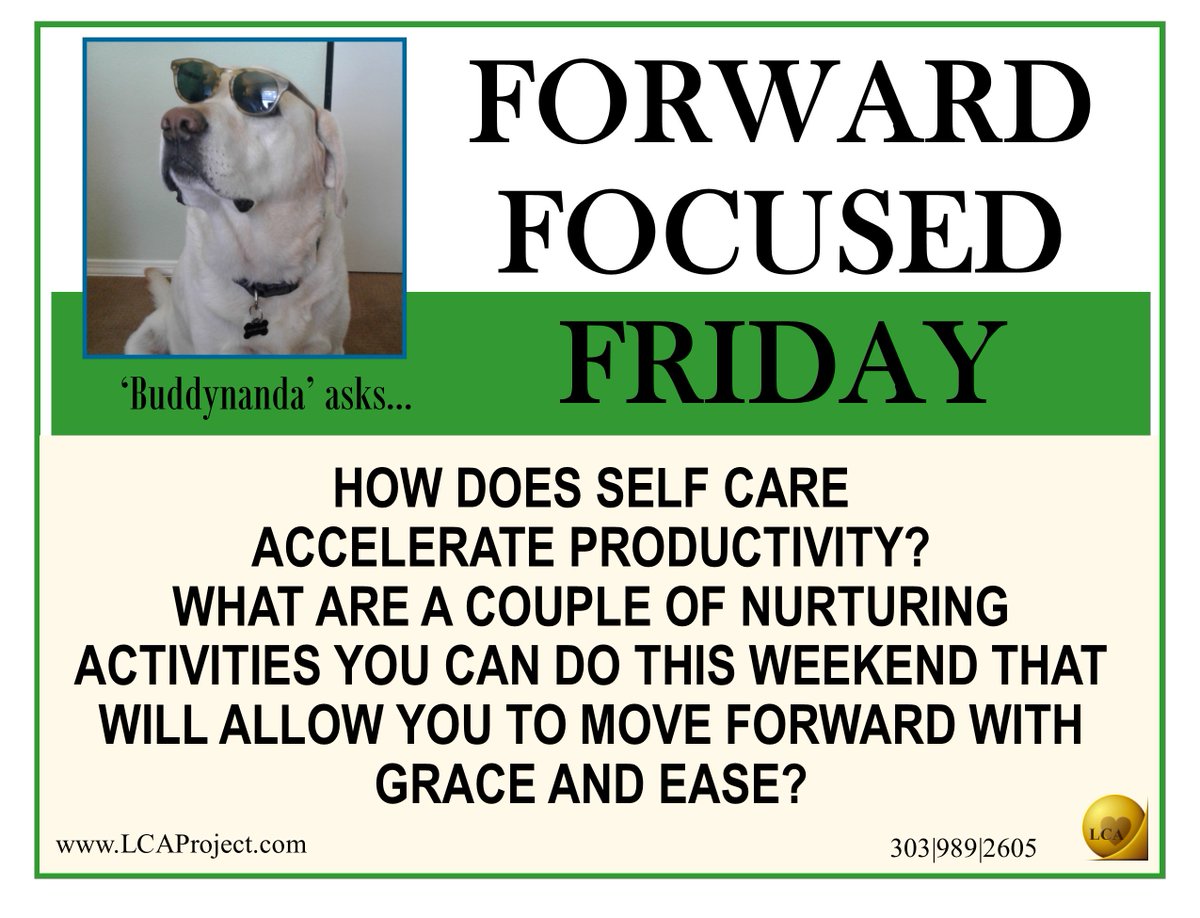 FORWARD FOCUSED FRIDAY

'Buddynanda' asks...

HOW DOES SELF CARE ACCELERATE PRODUCTIVITY? WHAT ARE A COUPLE OF NURTURING ACTIVITIES YOU CAN DO THIS WEEKEND THAT WILL ALLOW YOU TO MOVE FORWARD WITH GRACE AND EASE?

www.LCAProject.com

303|989|2605

LCA